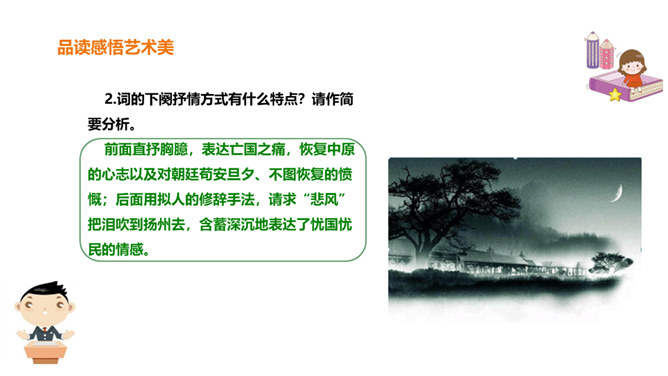 品读感悟艺术美

2.词的下阕抒情方式有什么特点？请作简要分析。

前面直抒胸臆，表达亡国之痛，恢复中原的心志以及对朝廷苟安旦夕、不图恢复的愤慨；后面用拟人的修辞手法，请求“悲风”把泪吹到扬州去，含蓄深沉地表达了忧国忧民的情感。